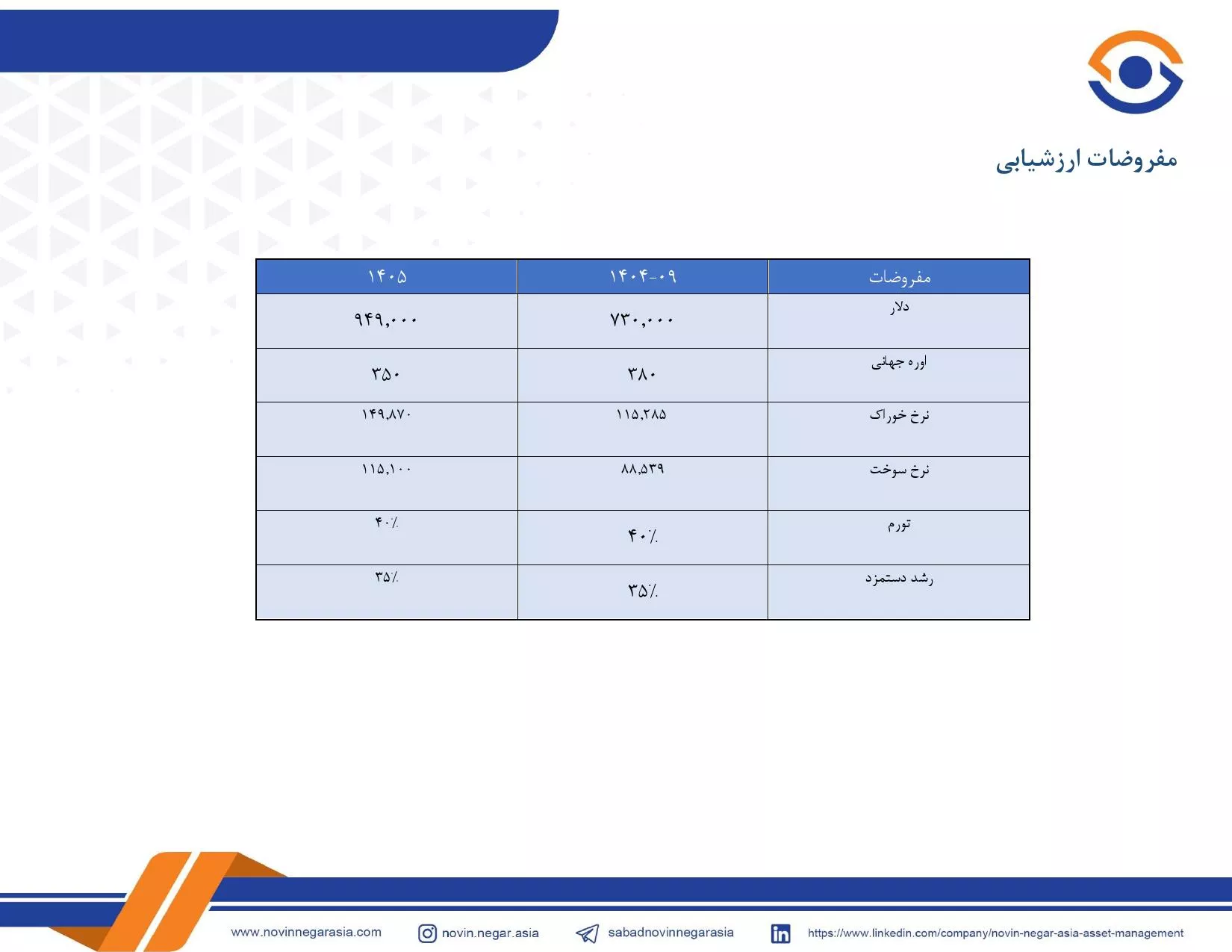 مفروضات ارزشیابی

| مفروضات | ۱۴۰۴-۰۹ | ۱۴۰۵ |
|---|---|---|
| دلار | ۷۳۰,۰۰۰ | ۹۴۹,۰۰۰ |
| اوره جهانی | ۳۸۰ | ۳۵۰ |
| نرخ خوراک | ۱۱۵,۲۸۵ | ۱۴۹,۸۷۰ |
| نرخ سوخت | ۸۸,۵۳۹ | ۱۱۵,۱۰۰ |
| تورم | ۴۰٪ | ۴۰٪ |
| رشد دستمزد | ۳۵٪ | ۳۵٪ |

www.novinnegarasia.com novin.negar.asia sabadnovinnegarasia https://www.linkedin.com/company/novin-negar-asia-asset-management